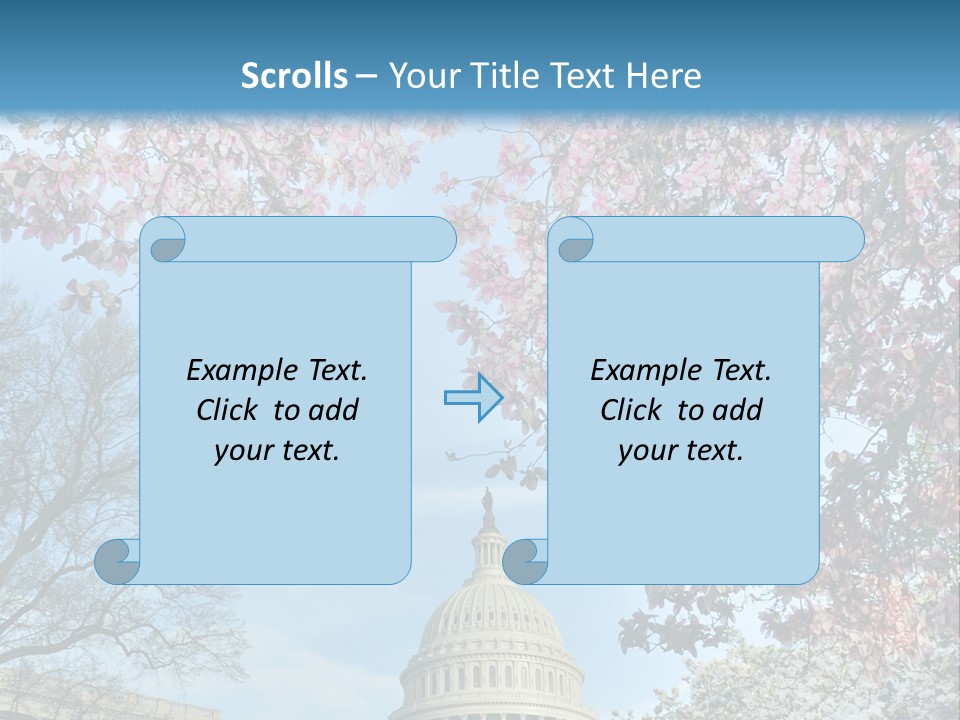 Scrolls – Your Title Text Here

Example Text. Click to add your text.

Example Text. Click to add your text.